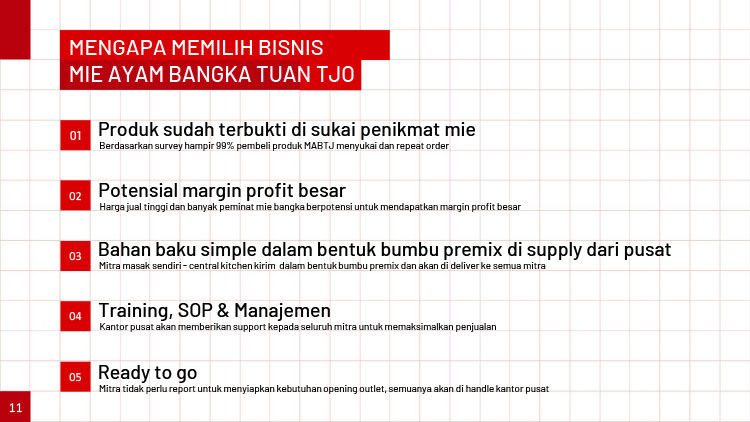 MENGAPA MEMILIH BISNIS
MIE AYAM BANGKA TUAN TJO

01 Produk sudah terbukti di sukai penikmat mie
Berdasarkan survey hampir 99% pembeli produk MABTJ menyukai dan repeat order

02 Potensial margin profit besar
Harga jual tinggi dan banyak peminat mie bangka berpotensi untuk mendapatkan margin profit besar

03 Bahan baku simple dalam bentuk bumbu premix di supply dari pusat
Mitra masak sendiri - central kitchen kirim dalam bentuk bumbu premix dan akan di deliver ke semua mitra

04 Training, SOP & Manajemen
Kantor pusat akan memberikan support kepada seluruh mitra untuk memaksimalkan penjualan

05 Ready to go
Mitra tidak perlu report untuk menyiapkan kebutuhan opening outlet, semuanya akan di handle kantor pusat

11